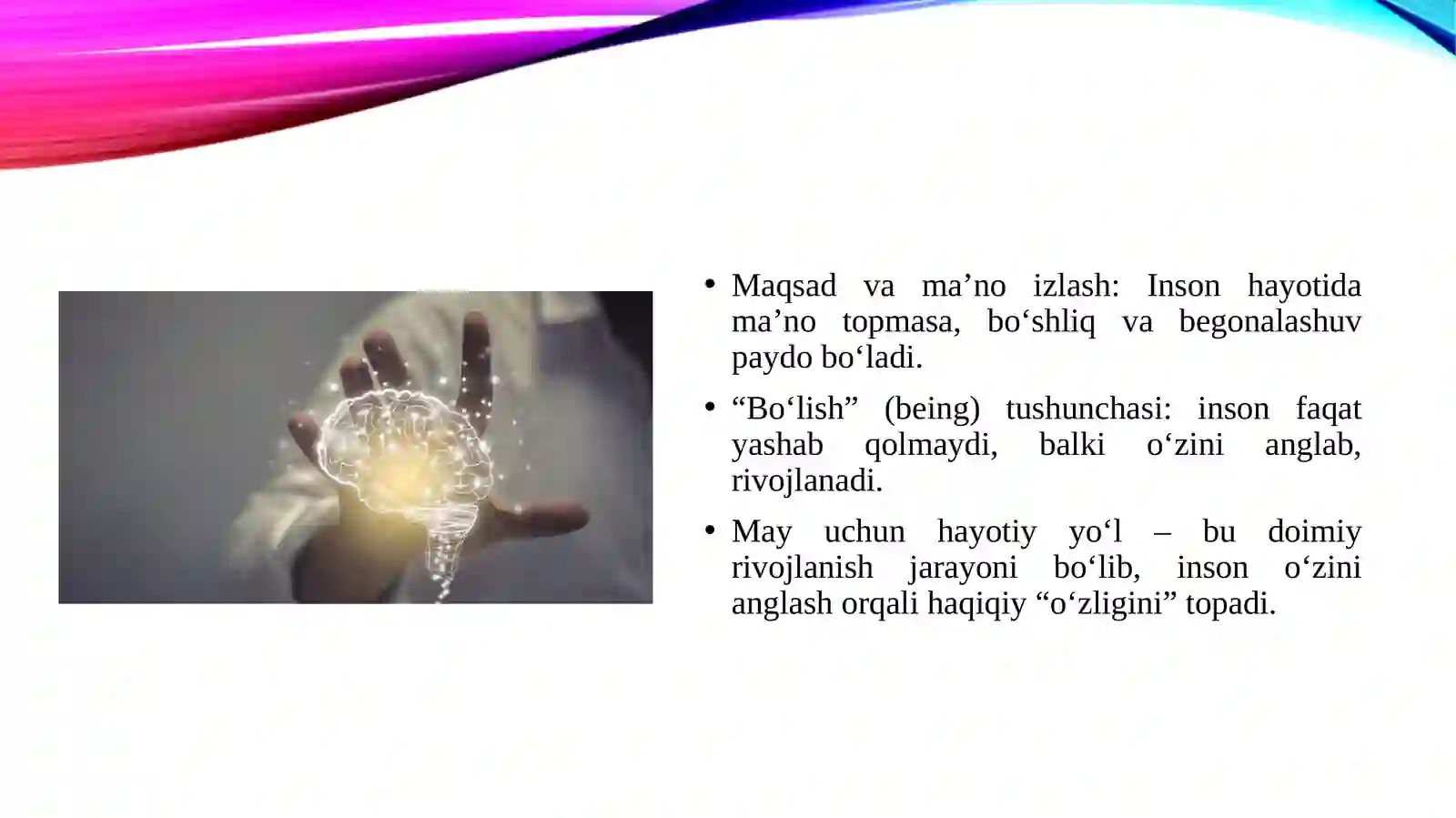 • Maqsad va ma’no izlash: Inson hayotida ma’no topmasa, bo‘shliq va begonalashuv paydo bo‘ladi.

• “Bo‘lish” (being) tushunchasi: inson faqat yashab qolmaydi, balki o‘zini anglab, rivojlanadi.

• May uchun hayotiy yo‘l – bu doimiy rivojlanish jarayoni bo‘lib, inson o‘zini anglash orqali haqiqiy “o‘zligini” topadi.